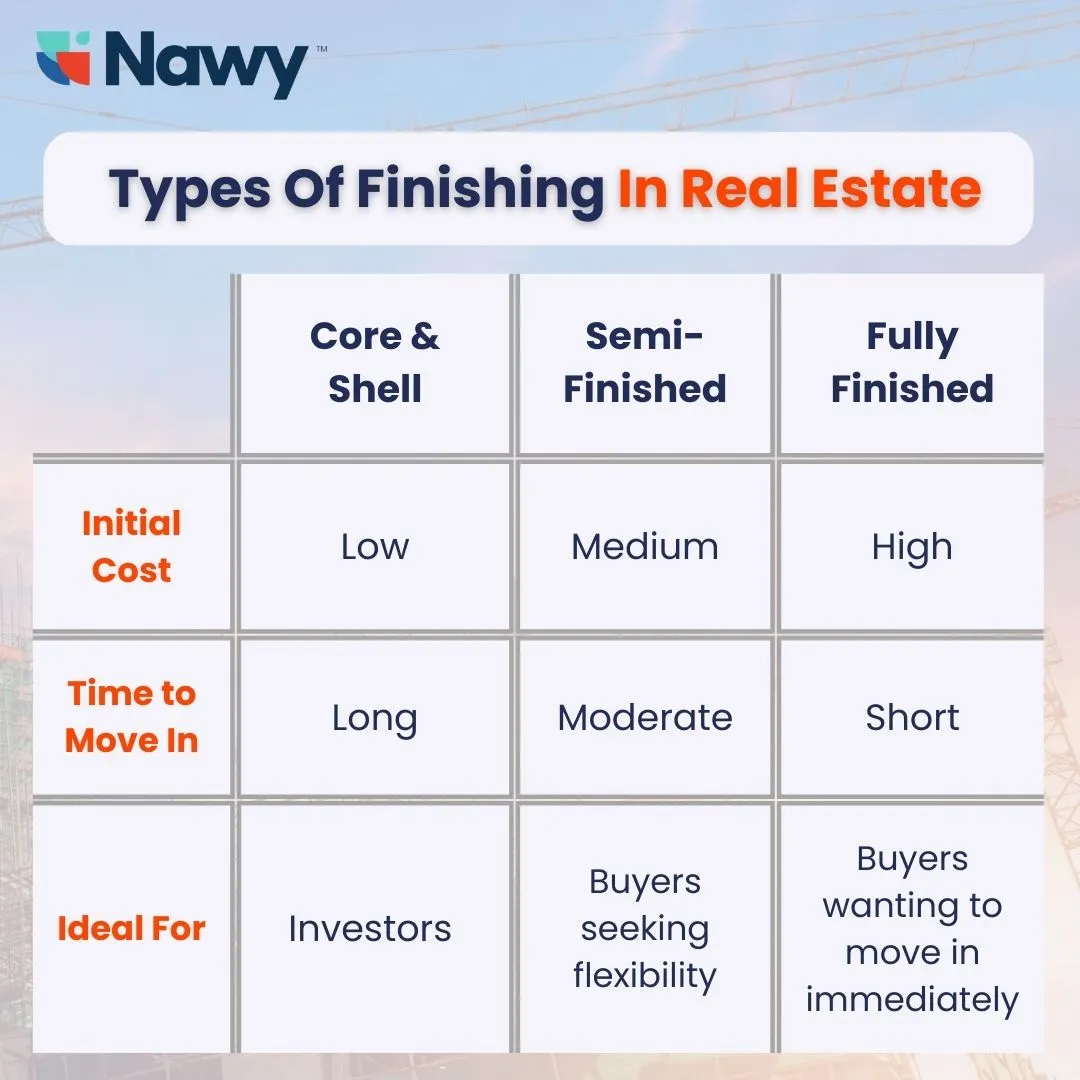 Nawy™

Types Of Finishing In Real Estate

| | Core & Shell | Semi-Finished | Fully Finished |
|---|---|---|---|
| Initial Cost | Low | Medium | High |
| Time to Move In | Long | Moderate | Short |
| Ideal For | Investors | Buyers seeking flexibility | Buyers wanting to move in immediately |